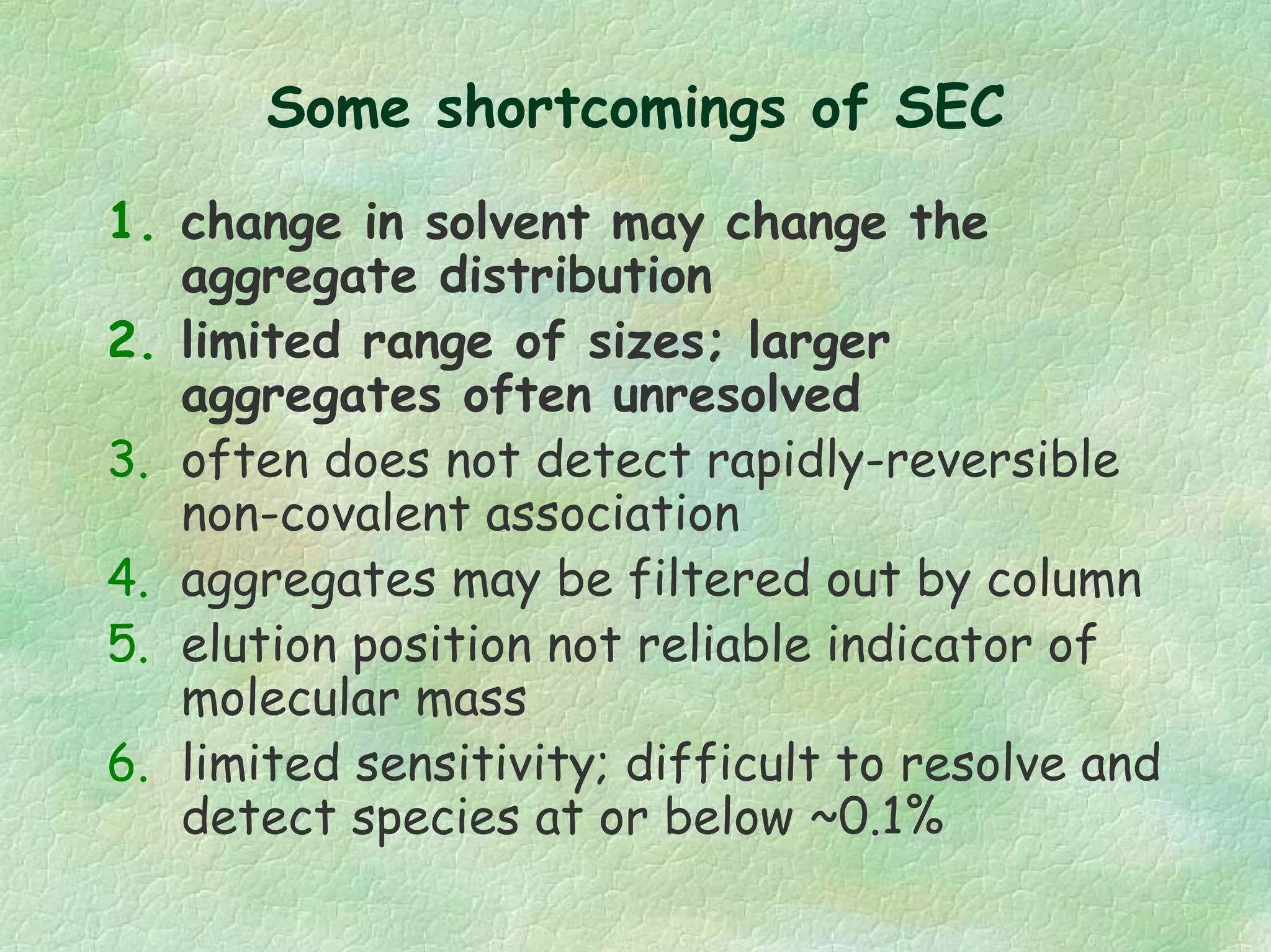 Some shortcomings of SEC

1. change in solvent may change the aggregate distribution
2. limited range of sizes; larger aggregates often unresolved
3. often does not detect rapidly-reversible non-covalent association
4. aggregates may be filtered out by column
5. elution position not reliable indicator of molecular mass
6. limited sensitivity; difficult to resolve and detect species at or below ~0.1%